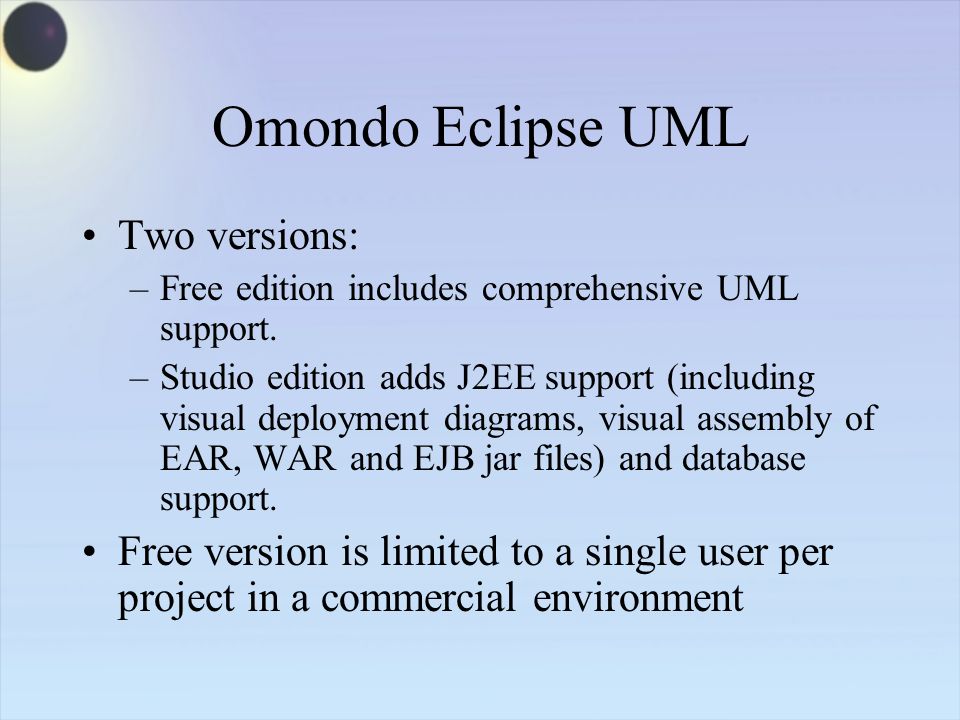 Omondo Eclipse UML

• Two versions:
– Free edition includes comprehensive UML support.
– Studio edition adds J2EE support (including visual deployment diagrams, visual assembly of EAR, WAR and EJB jar files) and database support.
• Free version is limited to a single user per project in a commercial environment